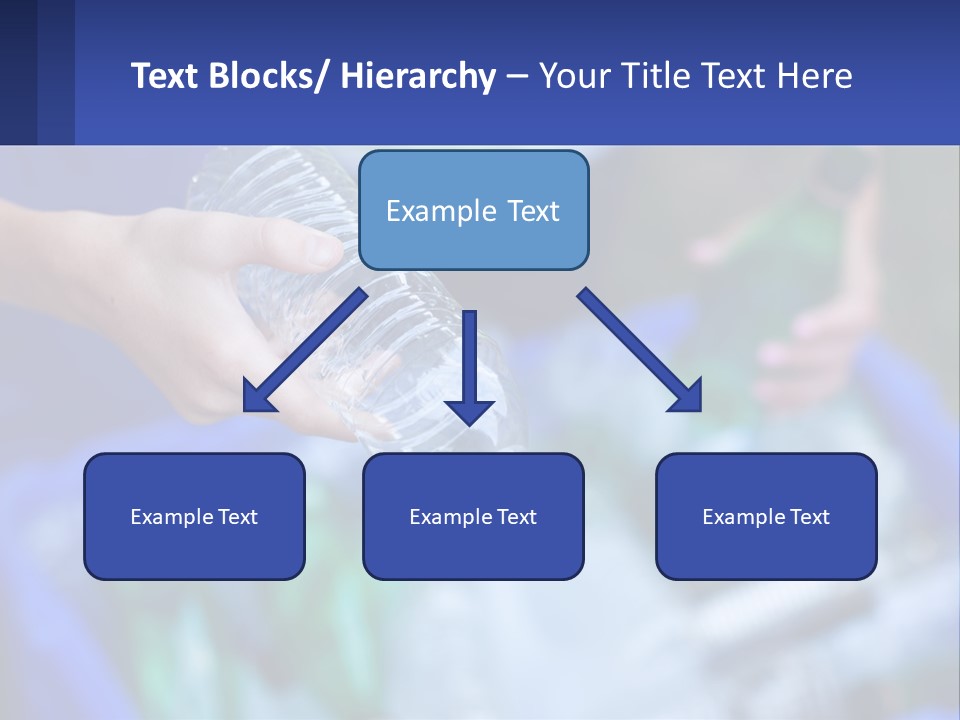 Text Blocks/ Hierarchy – Your Title Text Here

Example Text

Example Text

Example Text

Example Text